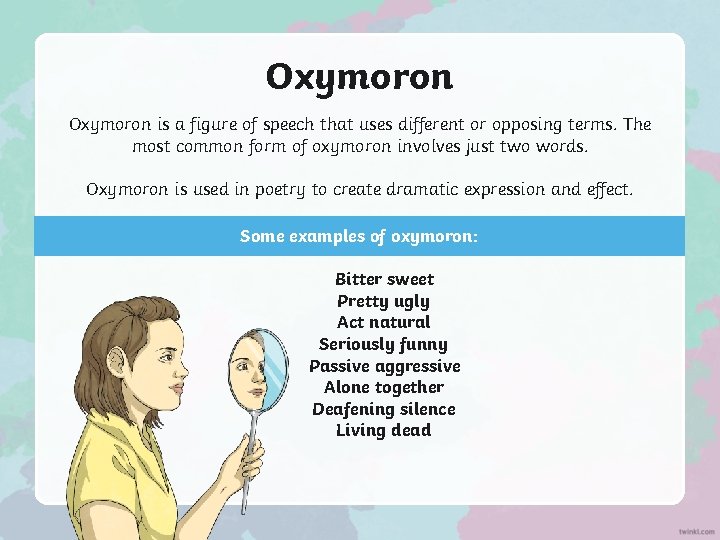 Oxymoron

Oxymoron is a figure of speech that uses different or opposing terms. The most common form of oxymoron involves just two words.

Oxymoron is used in poetry to create dramatic expression and effect.

Some examples of oxymoron:

Bitter sweet
Pretty ugly
Act natural
Seriously funny
Passive aggressive
Alone together
Deafening silence
Living dead

twinkl.com